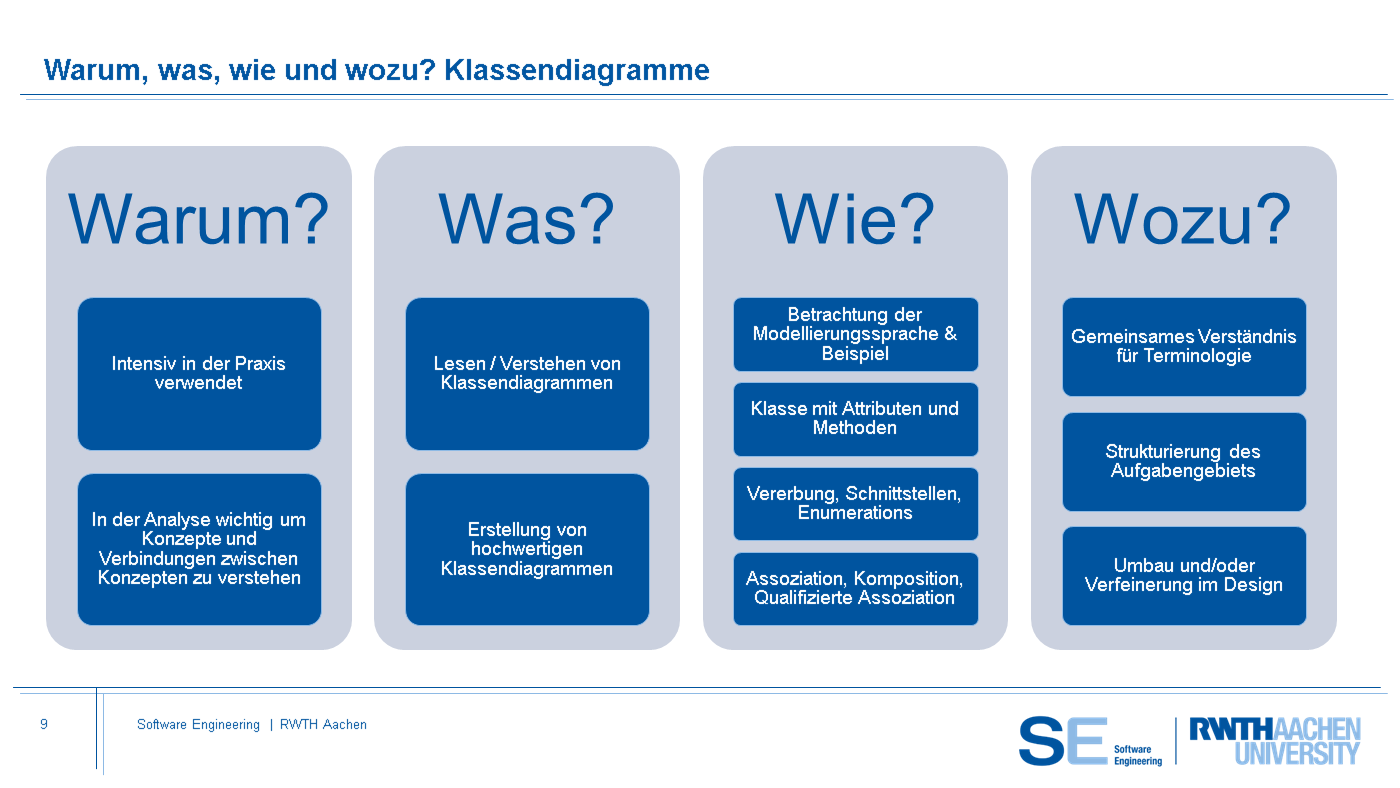 Warum, was, wie und wozu? Klassendiagramme

Warum?

Intensiv in der Praxis verwendet

In der Analyse wichtig um Konzepte und Verbindungen zwischen Konzepten zu verstehen

Was?

Lesen / Verstehen von Klassendiagrammen

Erstellung von hochwertigen Klassendiagrammen

Wie?

Betrachtung der Modellierungssprache & Beispiel

Klasse mit Attributen und Methoden

Vererbung, Schnittstellen, Enumerations

Assoziation, Komposition, Qualifizierte Assoziation

Wozu?

Gemeinsames Verständnis für Terminologie

Strukturierung des Aufgabengebiets

Umbau und/oder Verfeinerung im Design

9

Software Engineering | RWTH Aachen

SE Software Engineering

RWTH AACHEN UNIVERSITY